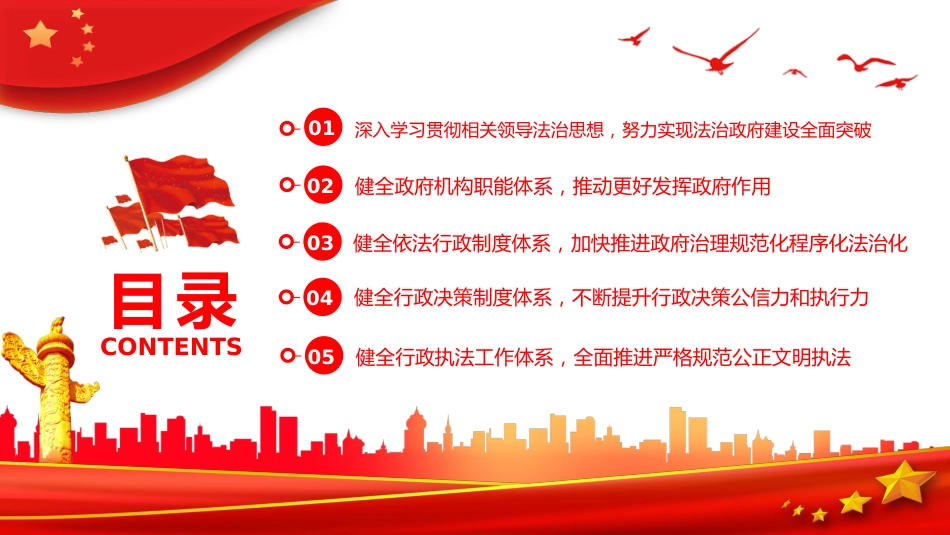 目录
CONTENTS

01 深入学习贯彻相关领导法治思想，努力实现法治政府建设全面突破

02 健全政府机构职能体系，推动更好发挥政府作用

03 健全依法行政制度体系，加快推进政府治理规范化程序化法治化

04 健全行政决策制度体系，不断提升行政决策公信力和执行力

05 健全行政执法工作体系，全面推进严格规范公正文明执法